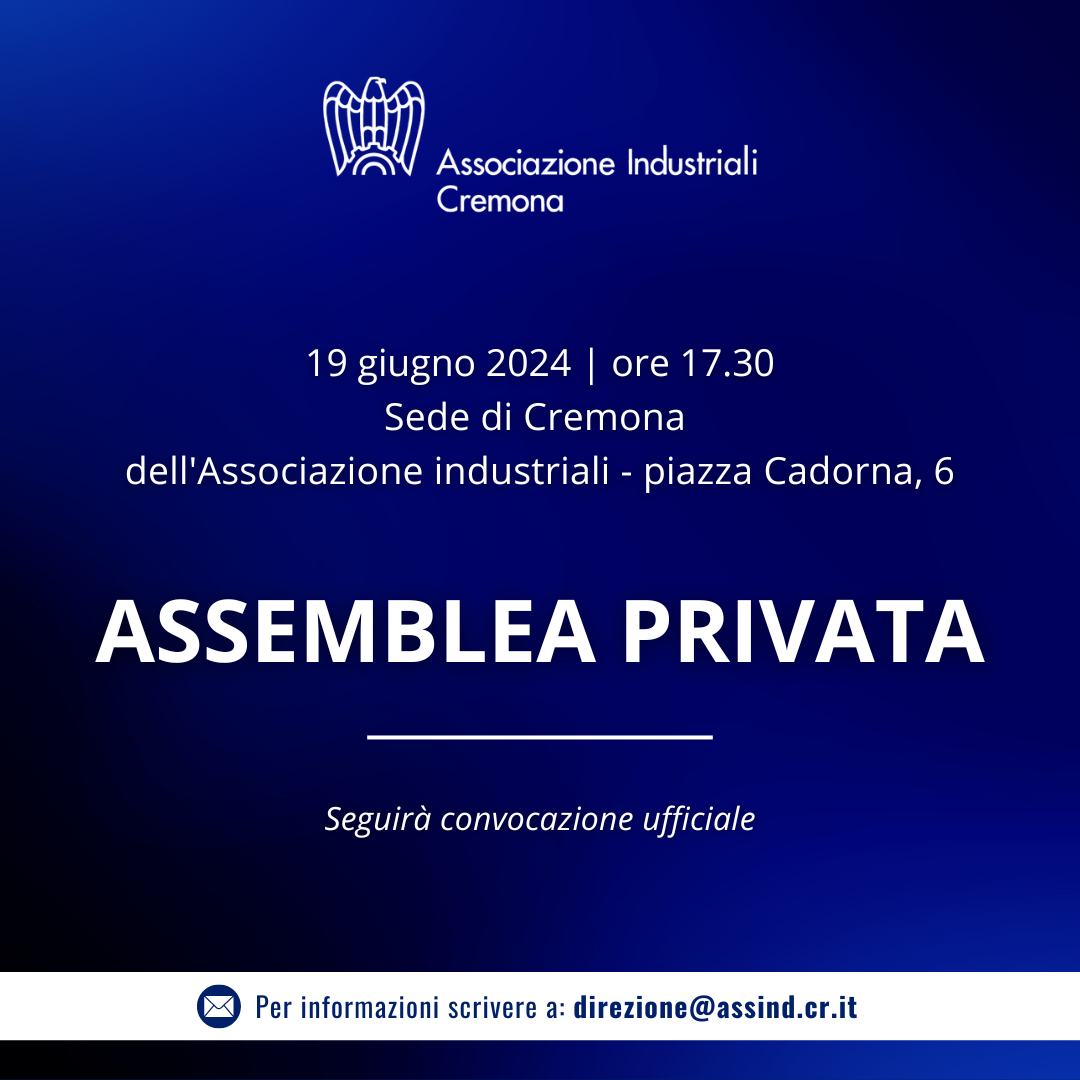 Associazione Industriali
Cremona

19 giugno 2024 | ore 17.30
Sede di Cremona
dell'Associazione industriali - piazza Cadorna, 6

ASSEMBLEA PRIVATA

Seguirà convocazione ufficiale

Per informazioni scrivere a: direzione@assind.cr.it